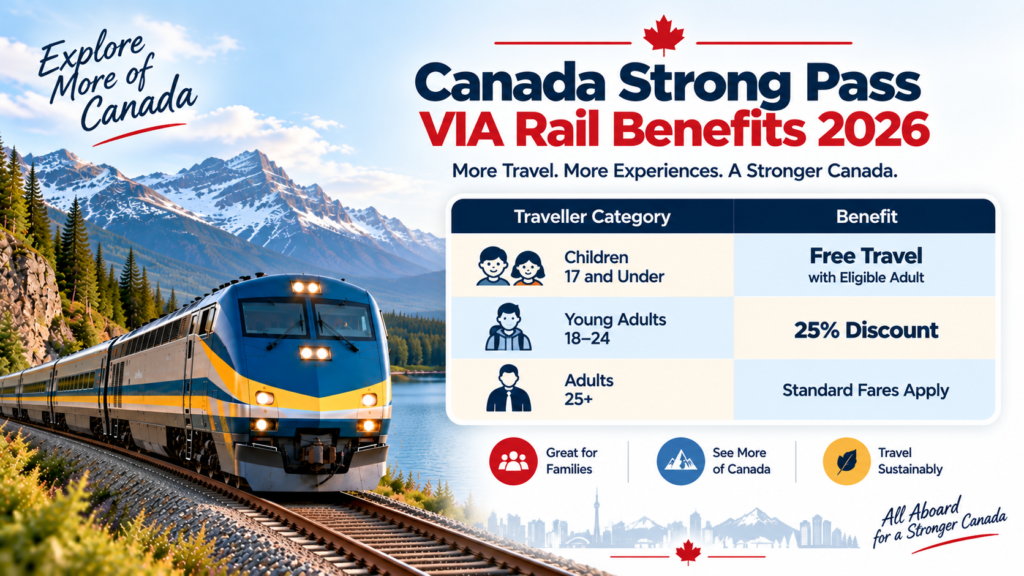 Explore More of Canada

Canada Strong Pass
VIA Rail Benefits 2026

More Travel. More Experiences. A Stronger Canada.

| Traveller Category | Benefit |
|---|---|
| Children 17 and Under | Free Travel with Eligible Adult |
| Young Adults 18–24 | 25% Discount |
| Adults 25+ | Standard Fares Apply |

Great for Families

See More of Canada

Travel Sustainably

All Aboard for a Stronger Canada